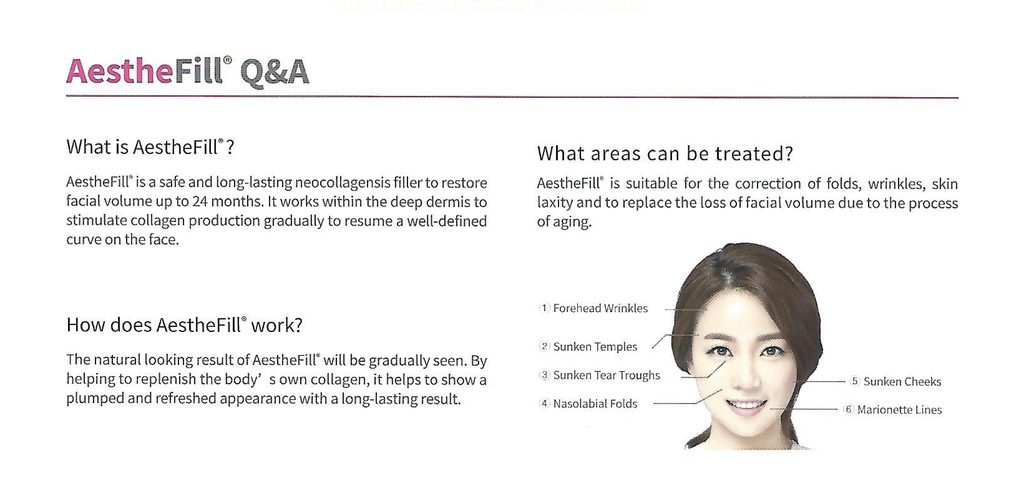 AestheFill® Q&A

What is AestheFill®?

AestheFill® is a safe and long-lasting neocollagensis filler to restore facial volume up to 24 months. It works within the deep dermis to stimulate collagen production gradually to resume a well-defined curve on the face.

How does AestheFill® work?

The natural looking result of AestheFill® will be gradually seen. By helping to replenish the body' s own collagen, it helps to show a plumped and refreshed appearance with a long-lasting result.

What areas can be treated?

AestheFill® is suitable for the correction of folds, wrinkles, skin laxity and to replace the loss of facial volume due to the process of aging.

1 Forehead Wrinkles
2 Sunken Temples
3 Sunken Tear Troughs
4 Nasolabial Folds
5 Sunken Cheeks
6 Marionette Lines